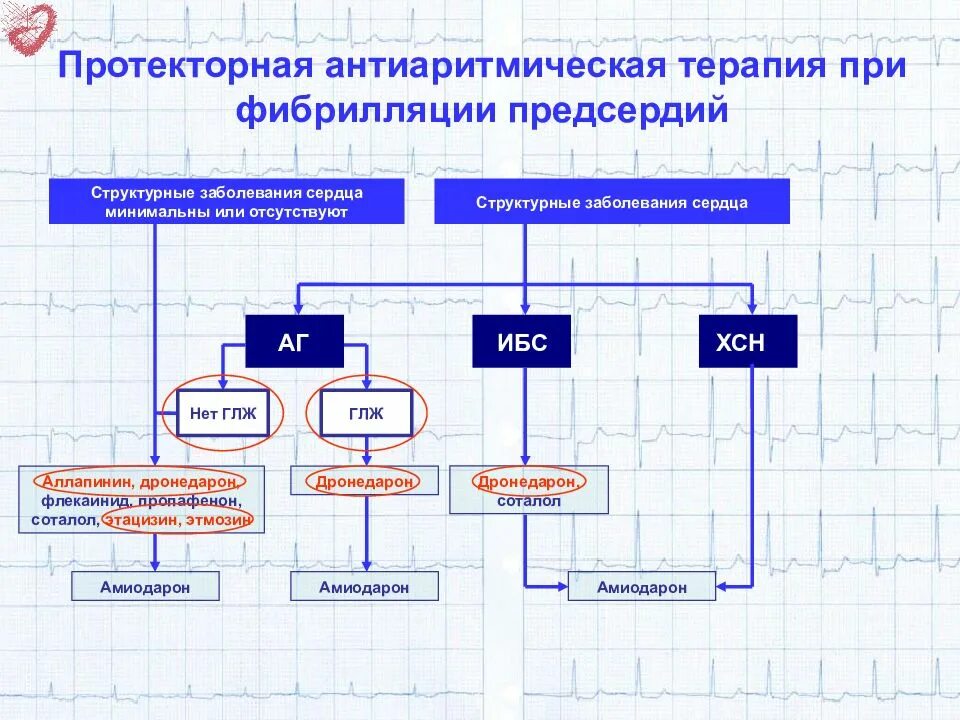 Протекторная антиаритмическая терапия при фибрилляции предсердий

Структурные заболевания сердца минимальны или отсутствуют

Структурные заболевания сердца

АГ

ИБС

ХСН

Нет ГЛЖ

ГЛЖ

Аллапинин, дронедарон, флекаинид, пропафенон, соталол, этацизин, этмозин

Дронедарон

Дронедарон, соталол

Амиодарон

Амиодарон

Амиодарон